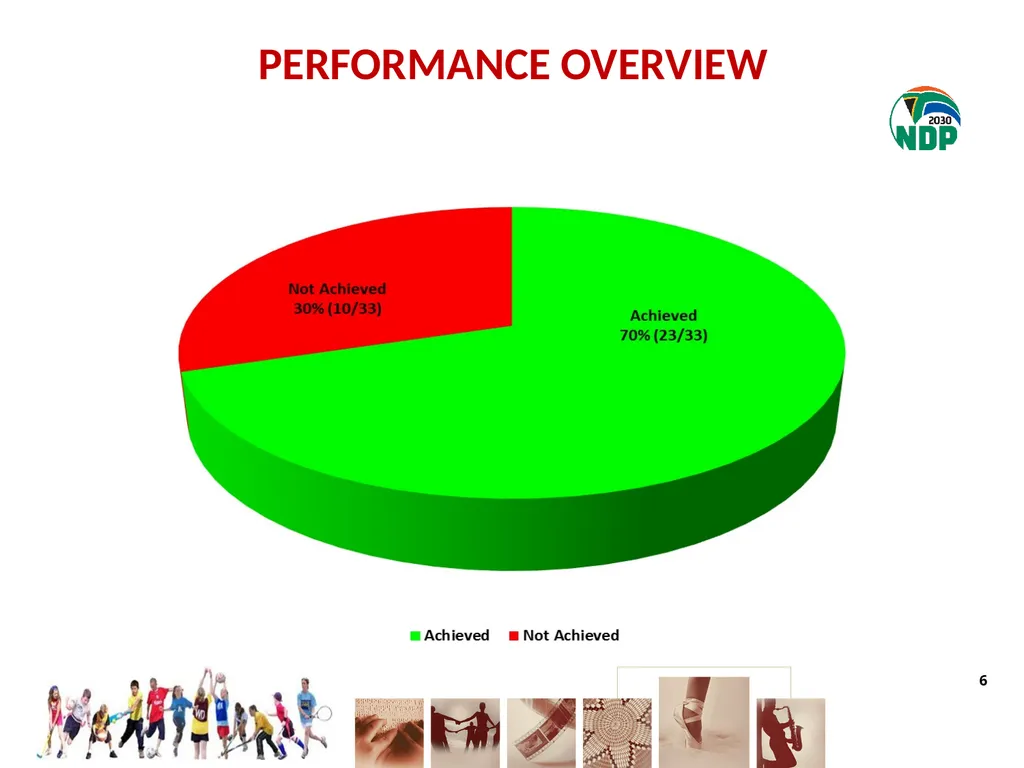 PERFORMANCE OVERVIEW

2030
NDP

Not Achieved
30% (10/33)

Achieved
70% (23/33)

Achieved Not Achieved

6